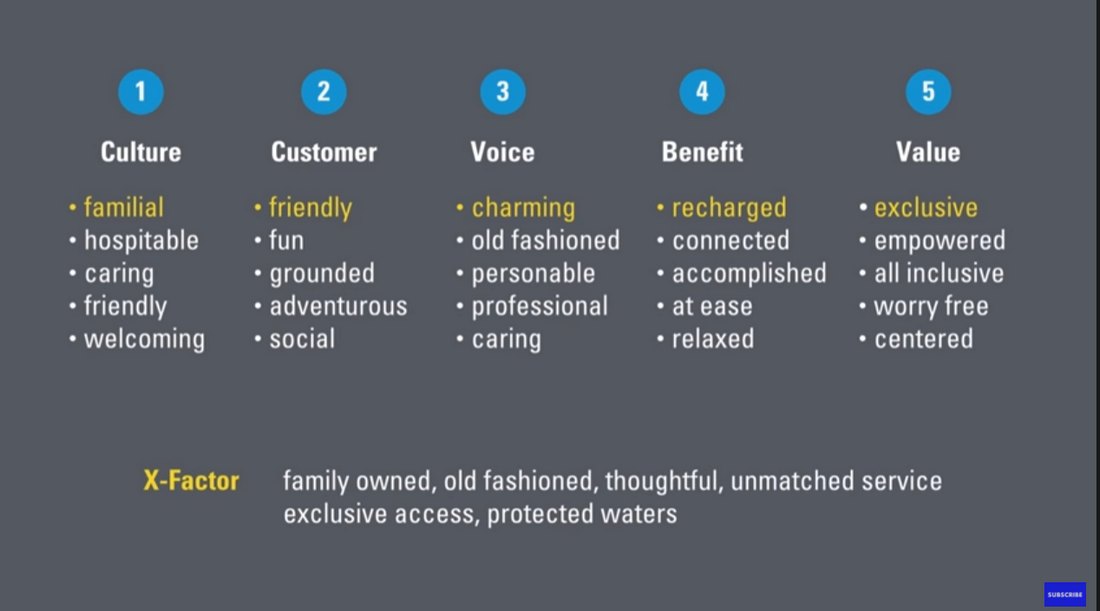 1
Culture
• familial
• hospitable
• caring
• friendly
• welcoming

2
Customer
• friendly
• fun
• grounded
• adventurous
• social

3
Voice
• charming
• old fashioned
• personable
• professional
• caring

4
Benefit
• recharged
• connected
• accomplished
• at ease
• relaxed

5
Value
• exclusive
• empowered
• all inclusive
• worry free
• centered

X-Factor family owned, old fashioned, thoughtful, unmatched service exclusive access, protected waters

SUBSCRIBE